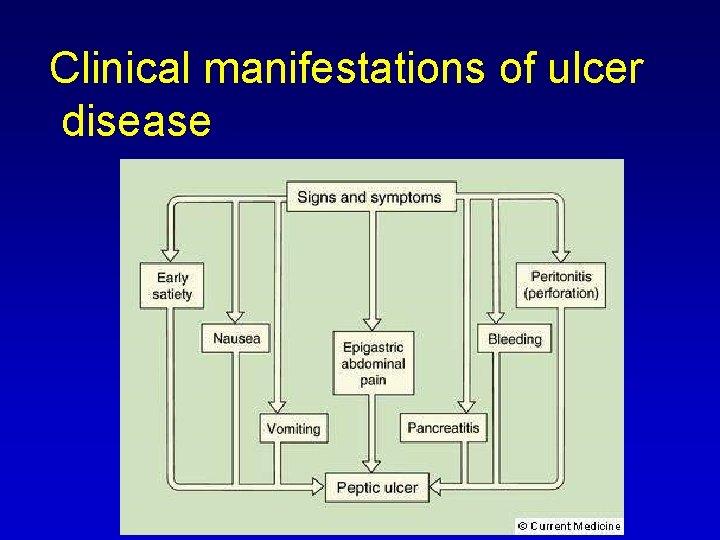 Clinical manifestations of ulcer disease

Signs and symptoms

Early satiety

Nausea

Vomiting

Epigastric abdominal pain

Pancreatitis

Bleeding

Peritonitis (perforation)

Peptic ulcer

© Current Medicine